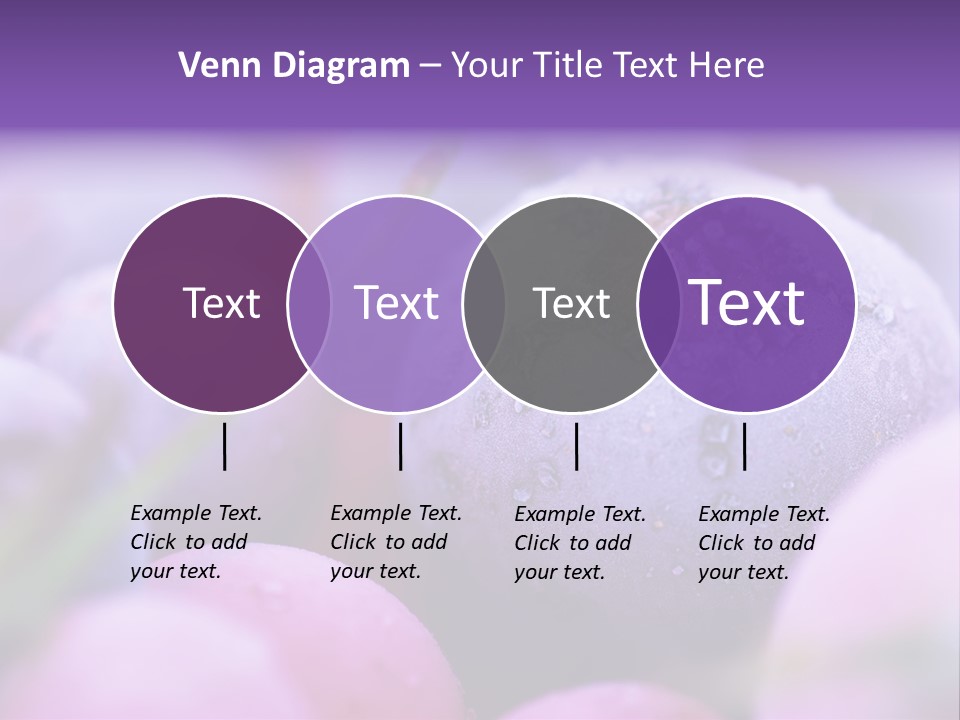 Venn Diagram – Your Title Text Here

Text

Text

Text

Text

Example Text. Click to add your text.

Example Text. Click to add your text.

Example Text. Click to add your text.

Example Text. Click to add your text.